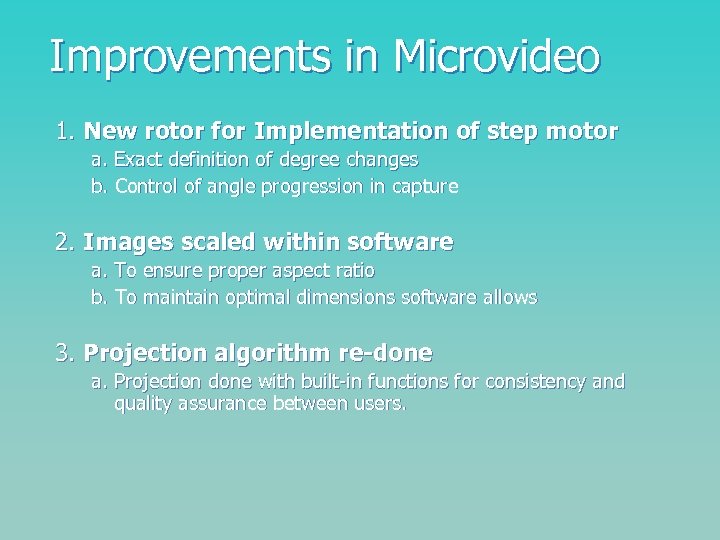 Improvements in Microvideo

1. New rotor for Implementation of step motor
a. Exact definition of degree changes
b. Control of angle progression in capture

2. Images scaled within software
a. To ensure proper aspect ratio
b. To maintain optimal dimensions software allows

3. Projection algorithm re-done
a. Projection done with built-in functions for consistency and quality assurance between users.